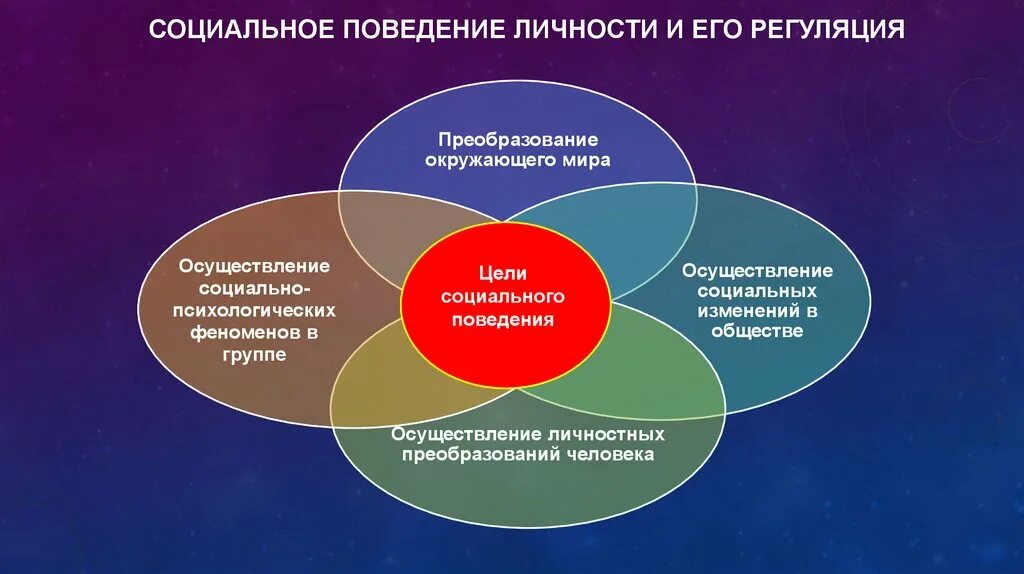 СОЦИАЛЬНОЕ ПОВЕДЕНИЕ ЛИЧНОСТИ И ЕГО РЕГУЛЯЦИЯ

Преобразование окружающего мира

Осуществление социально-психологических феноменов в группе

Цели социального поведения

Осуществление социальных изменений в обществе

Осуществление личностных преобразований человека